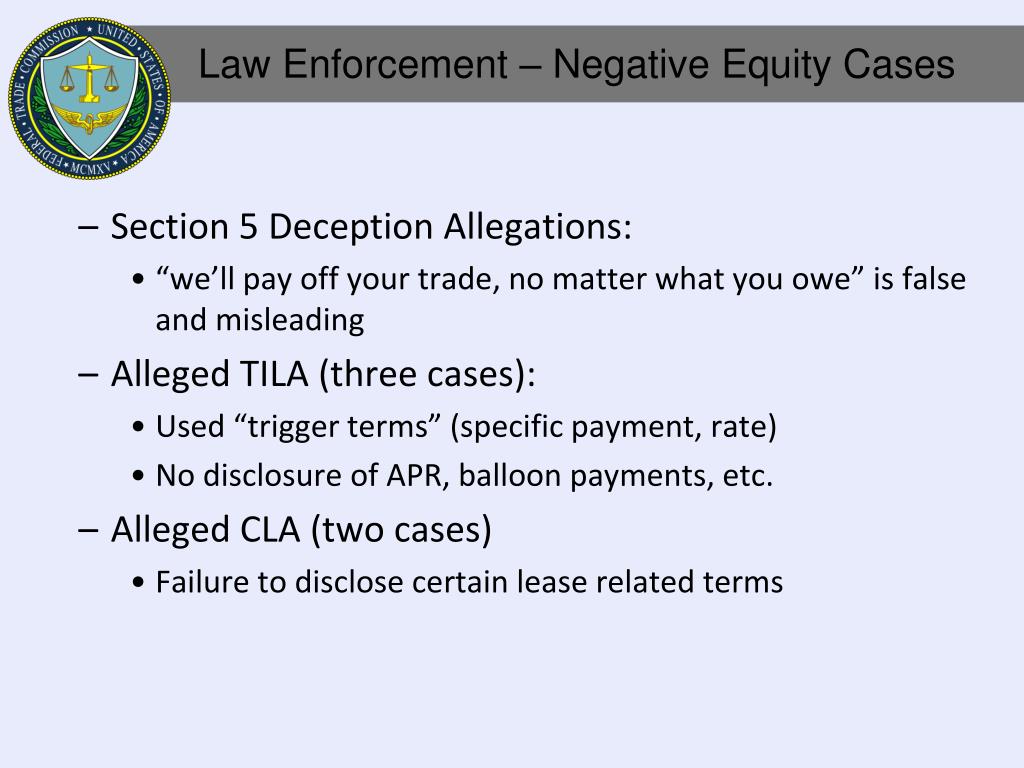 FEDERAL TRADE COMMISSION UNITED STATES OF AMERICA MCMXV

Law Enforcement – Negative Equity Cases

– Section 5 Deception Allegations:
• “we’ll pay off your trade, no matter what you owe” is false and misleading

– Alleged TILA (three cases):
• Used “trigger terms” (specific payment, rate)
• No disclosure of APR, balloon payments, etc.

– Alleged CLA (two cases)
• Failure to disclose certain lease related terms